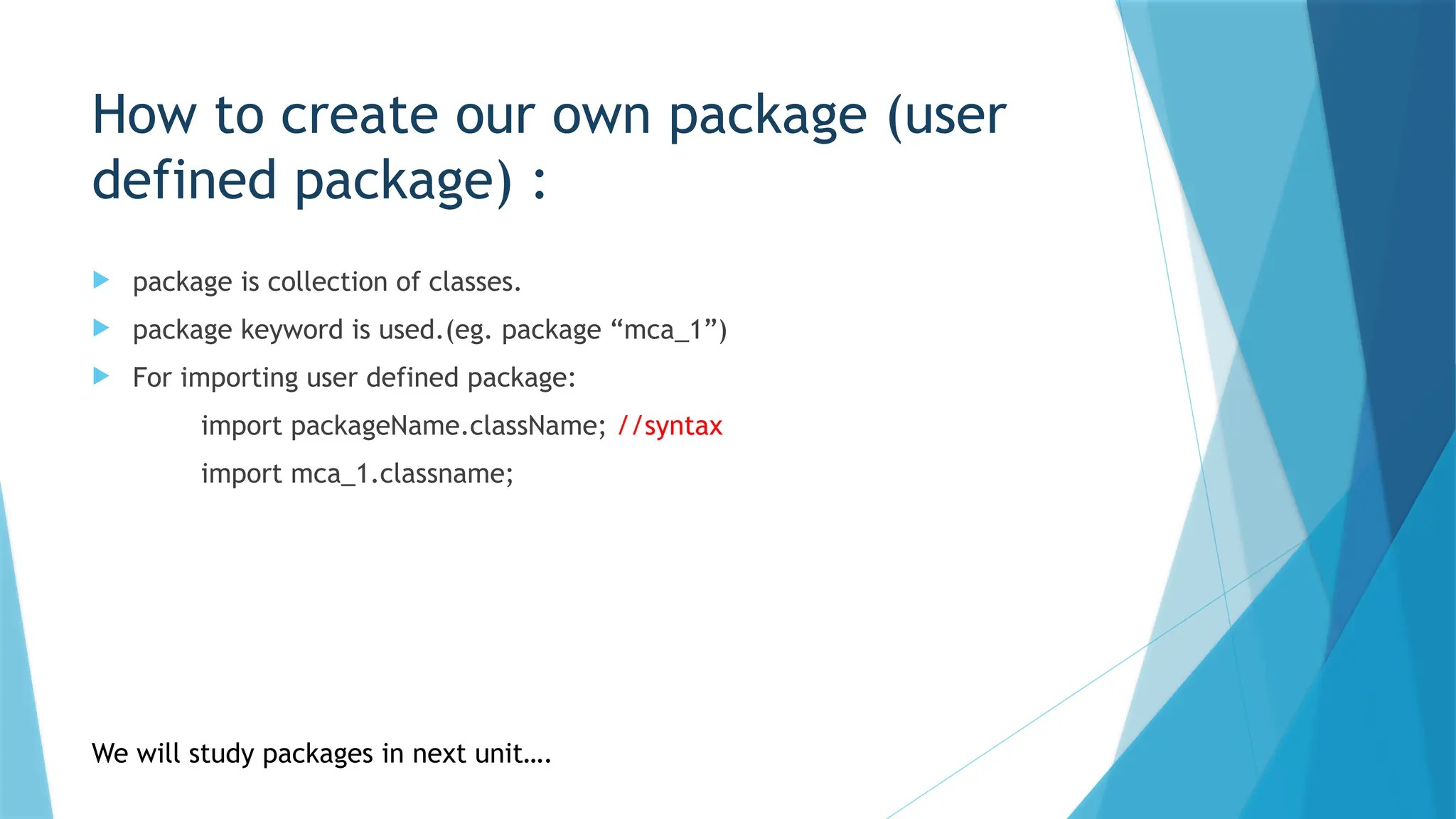 How to create our own package (user defined package) :

package is collection of classes.

package keyword is used.(eg. package “mca_1”)

For importing user defined package:

import packageName.className; //syntax

import mca_1.classname;

We will study packages in next unit….